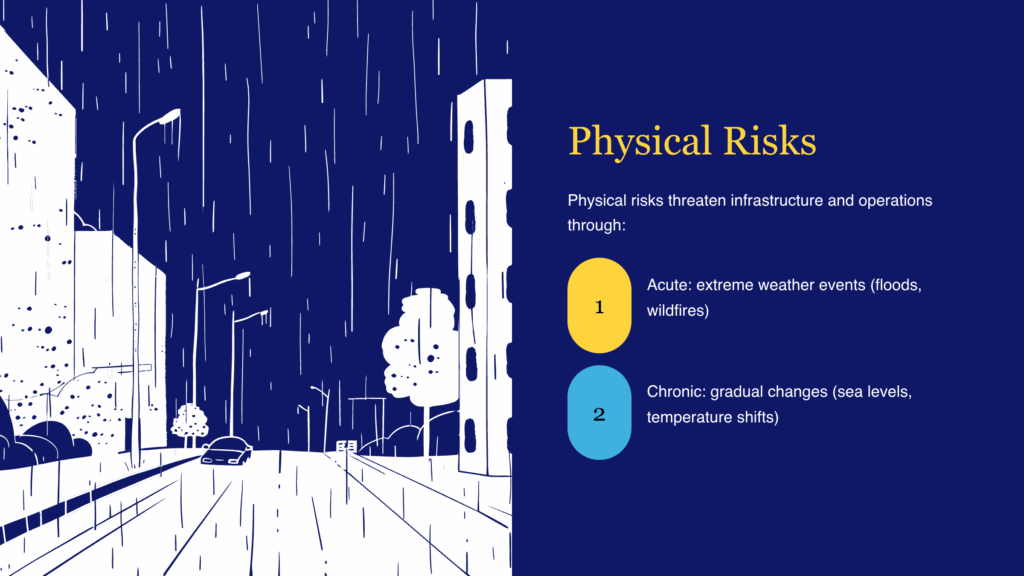 Physical Risks

Physical risks threaten infrastructure and operations through:

1

Acute: extreme weather events (floods, wildfires)

2

Chronic: gradual changes (sea levels, temperature shifts)